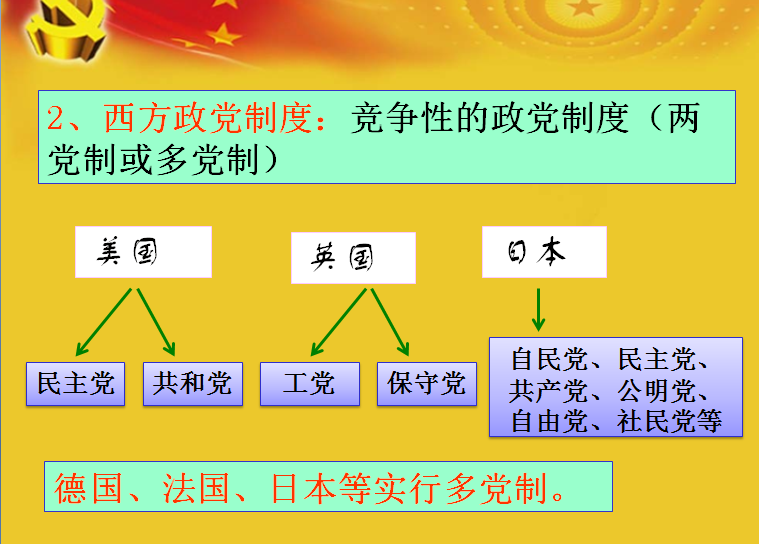 2、西方政党制度：竞争性的政党制度（两党制或多党制）

美国

英国

日本

民主党

共和党

工党

保守党

自民党、民主党、共产党、公明党、自由党、社民党等

德国、法国、日本等实行多党制。